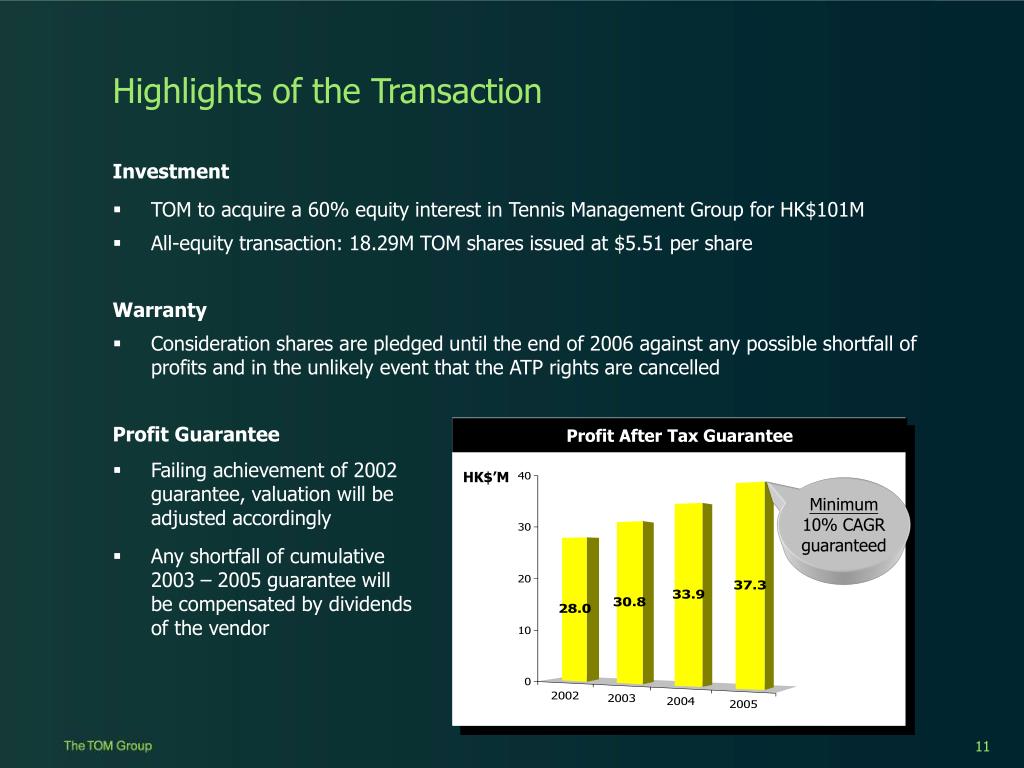 Highlights of the Transaction

Investment

▪ TOM to acquire a 60% equity interest in Tennis Management Group for HK$101M

▪ All-equity transaction: 18.29M TOM shares issued at $5.51 per share

Warranty

▪ Consideration shares are pledged until the end of 2006 against any possible shortfall of profits and in the unlikely event that the ATP rights are cancelled

Profit Guarantee

▪ Failing achievement of 2002 guarantee, valuation will be adjusted accordingly

▪ Any shortfall of cumulative 2003 – 2005 guarantee will be compensated by dividends of the vendor

Profit After Tax Guarantee

HK$'M

40
30
20
10
0

28.0
30.8
33.9
37.3

2002
2003
2004
2005

Minimum 10% CAGR guaranteed

The TOM Group

11